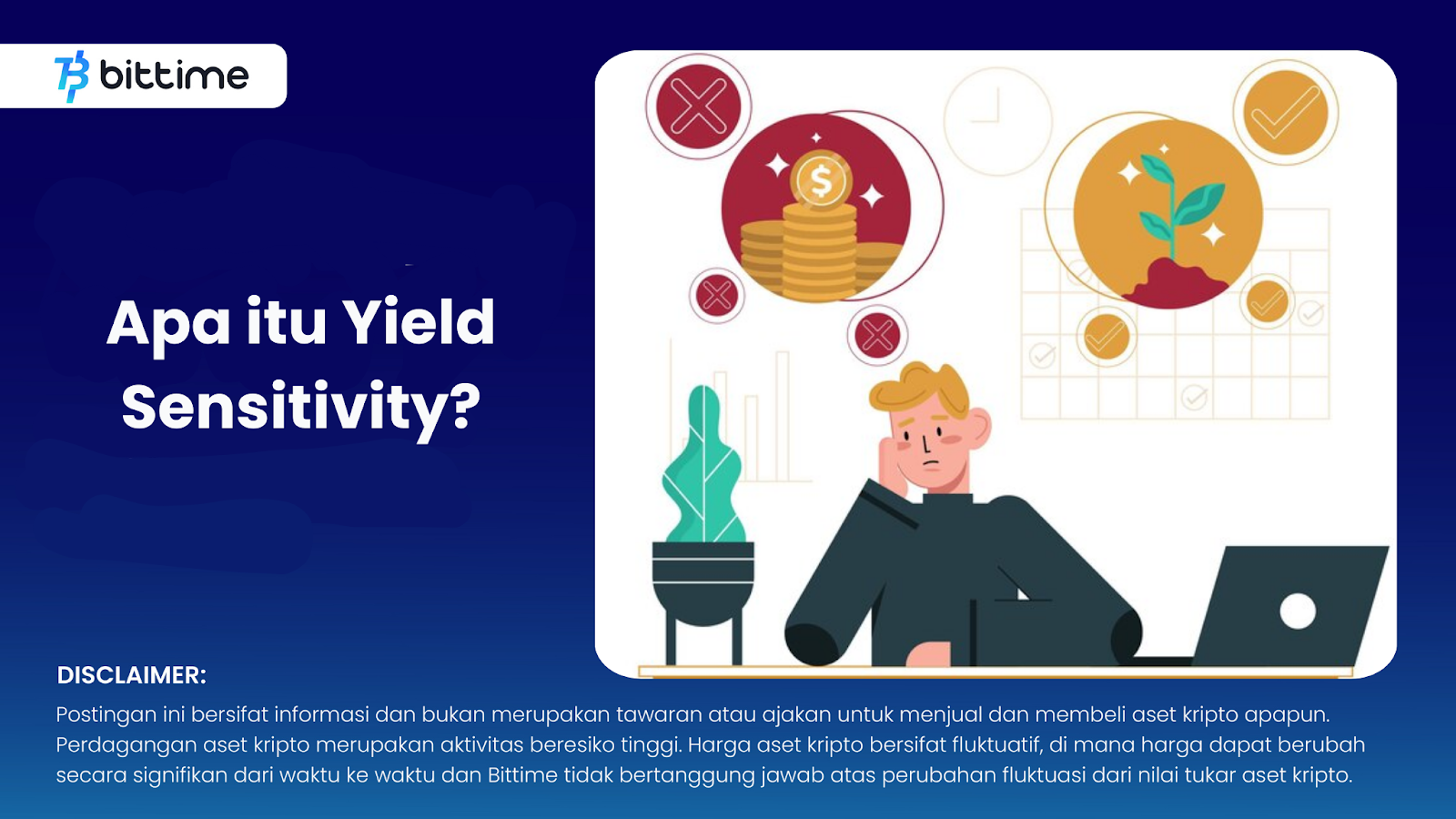 bittime

Apa itu Yield Sensitivity?

$

DISCLAIMER:

Postingan ini bersifat informasi dan bukan merupakan tawaran atau ajakan untuk menjual dan membeli aset kripto apapun. Perdagangan aset kripto merupakan aktivitas beresiko tinggi. Harga aset kripto bersifat fluktuatif, di mana harga dapat berubah secara signifikan dari waktu ke waktu dan Bittime tidak bertanggung jawab atas perubahan fluktuasi dari nilai tukar aset kripto.